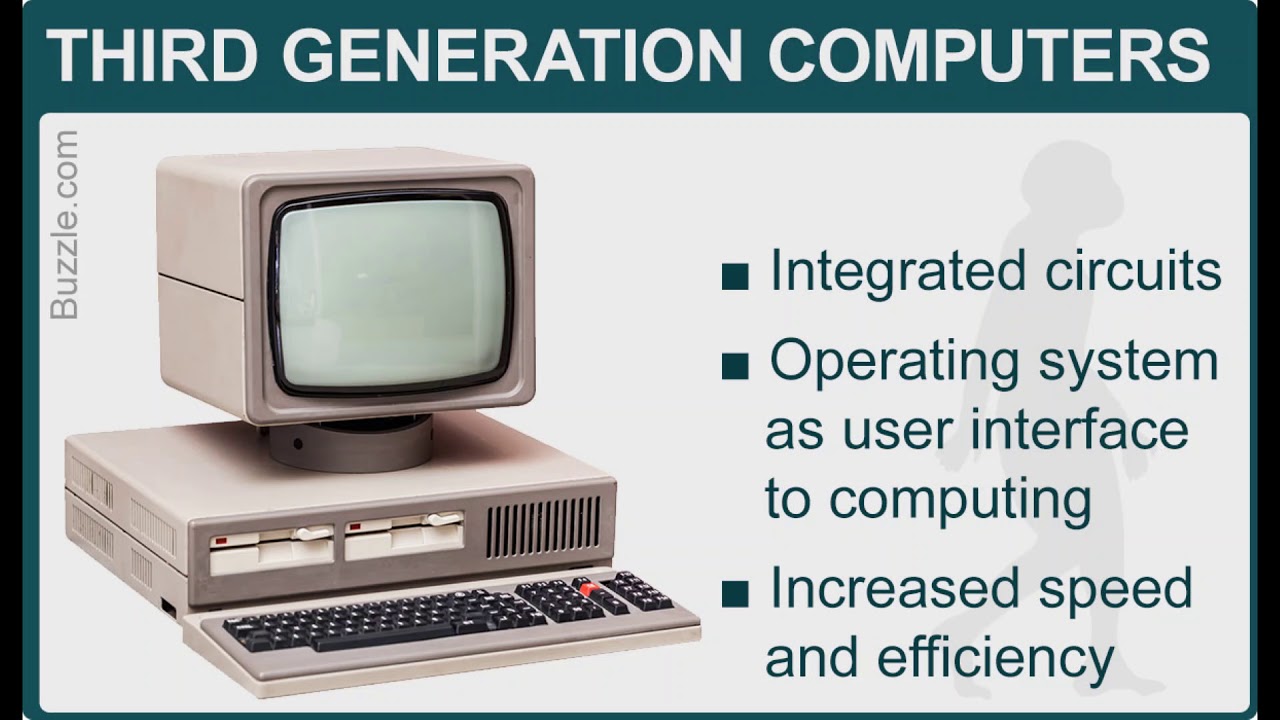 THIRD GENERATION COMPUTERS

Buzzle.com

■ Integrated circuits

■ Operating system as user interface to computing

■ Increased speed and efficiency